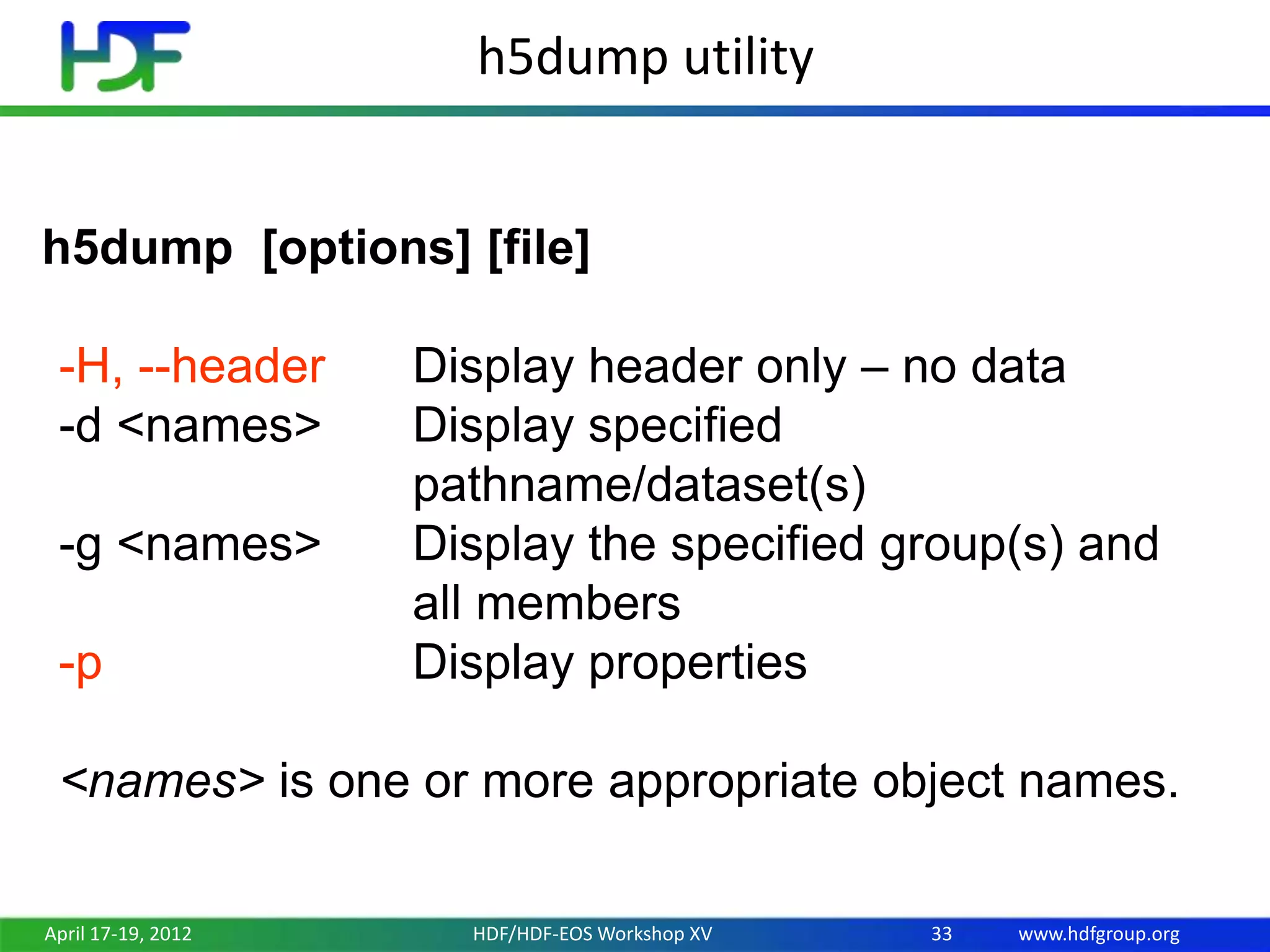 HDF

h5dump utility

h5dump [options] [file]

-H, --header Display header only – no data
-d <names> Display specified pathname/dataset(s)
-g <names> Display the specified group(s) and all members
-p Display properties

<names> is one or more appropriate object names.

April 17-19, 2012 HDF/HDF-EOS Workshop XV 33 www.hdfgroup.org